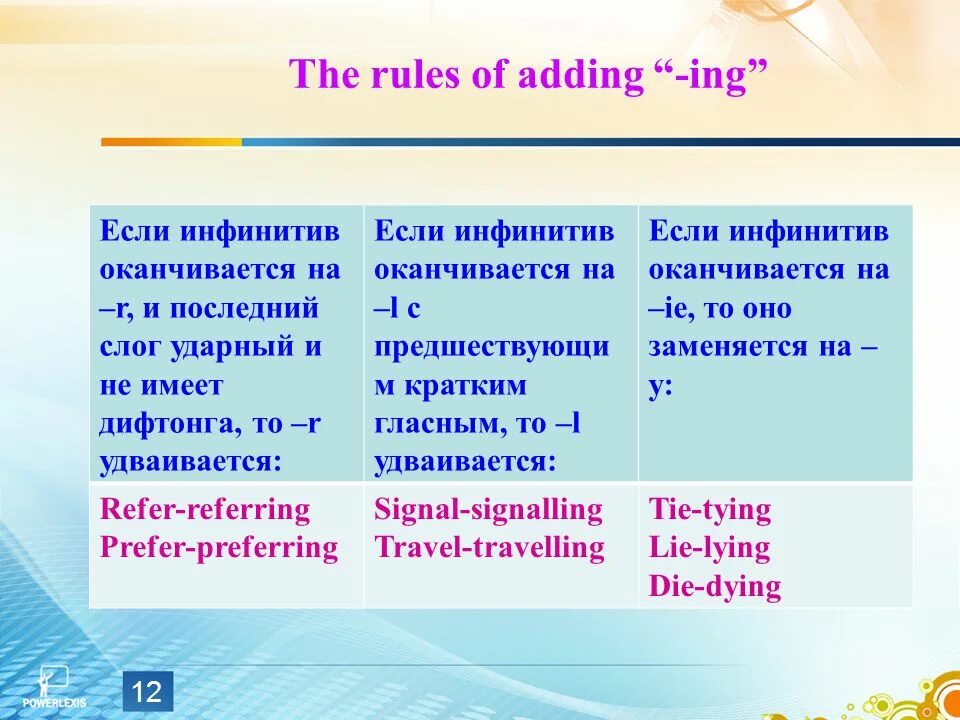 The rules of adding “-ing”

| Если инфинитив оканчивается на –r, и последний слог ударный и не имеет дифтонга, то –r удваивается: | Если инфинитив оканчивается на –l с предшествующим кратким гласным, то –l удваивается: | Если инфинитив оканчивается на –ie, то оно заменяется на –y: |
|---|---|---|
| Refer-referring Prefer-preferring | Signal-signalling Travel-travelling | Tie-tying Lie-lying Die-dying |

POWERLEXIS

12